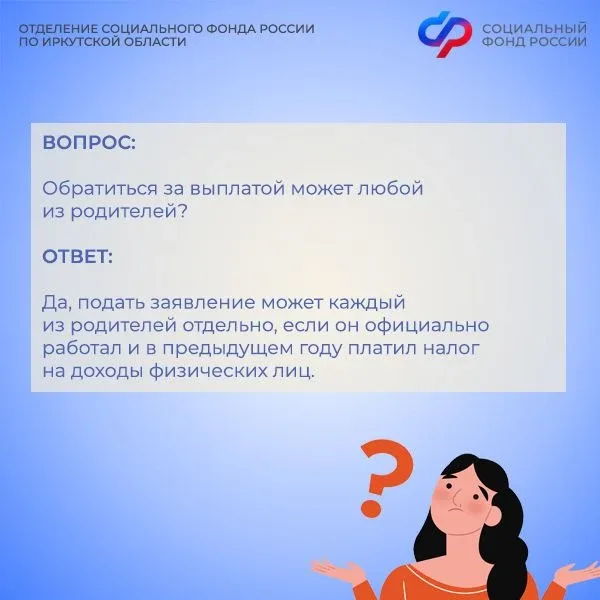 ОТДЕЛЕНИЕ СОЦИАЛЬНОГО ФОНДА РОССИИ ПО ИРКУТСКОЙ ОБЛАСТИ

СОЦИАЛЬНЫЙ ФОНД РОССИИ

ВОПРОС:

Обратиться за выплатой может любой из родителей?

ОТВЕТ:

Да, подать заявление может каждый из родителей отдельно, если он официально работал и в предыдущем году платил налог на доходы физических лиц.

?